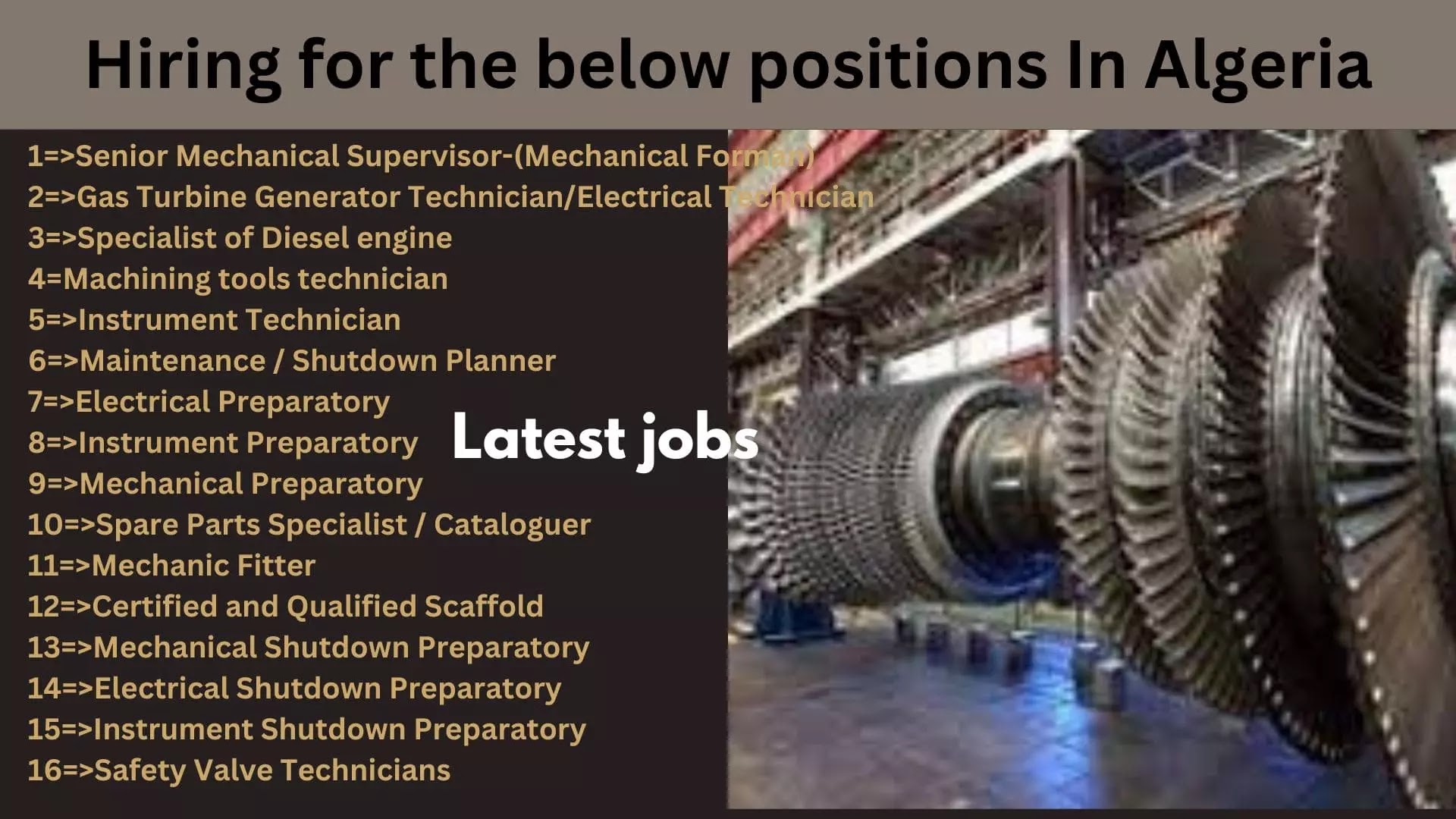 Hiring for the below positions In Algeria

1=>Senior Mechanical Supervisor-(Mechanical Forman)
2=>Gas Turbine Generator Technician/Electrical Technician
3=>Specialist of Diesel engine
4=Machining tools technician
5=>Instrument Technician
6=>Maintenance / Shutdown Planner
7=>Electrical Preparatory
8=>Instrument Preparatory
9=>Mechanical Preparatory
10=>Spare Parts Specialist / Cataloguer
11=>Mechanic Fitter
12=>Certified and Qualified Scaffold
13=>Mechanical Shutdown Preparatory
14=>Electrical Shutdown Preparatory
15=>Instrument Shutdown Preparatory
16=>Safety Valve Technicians

Latest jobs